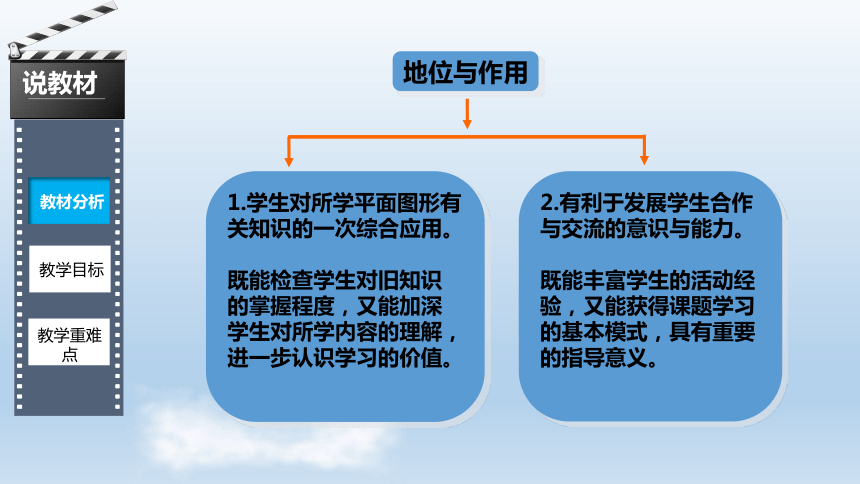 说教材

教材分析

教学目标

教学重难点

地位与作用

1.学生对所学平面图形有关知识的一次综合应用。

既能检查学生对旧知识的掌握程度，又能加深学生对所学内容的理解，进一步认识学习的价值。

2.有利于发展学生合作与交流的意识与能力。

既能丰富学生的活动经验，又能获得课题学习的基本模式，具有重要的指导意义。